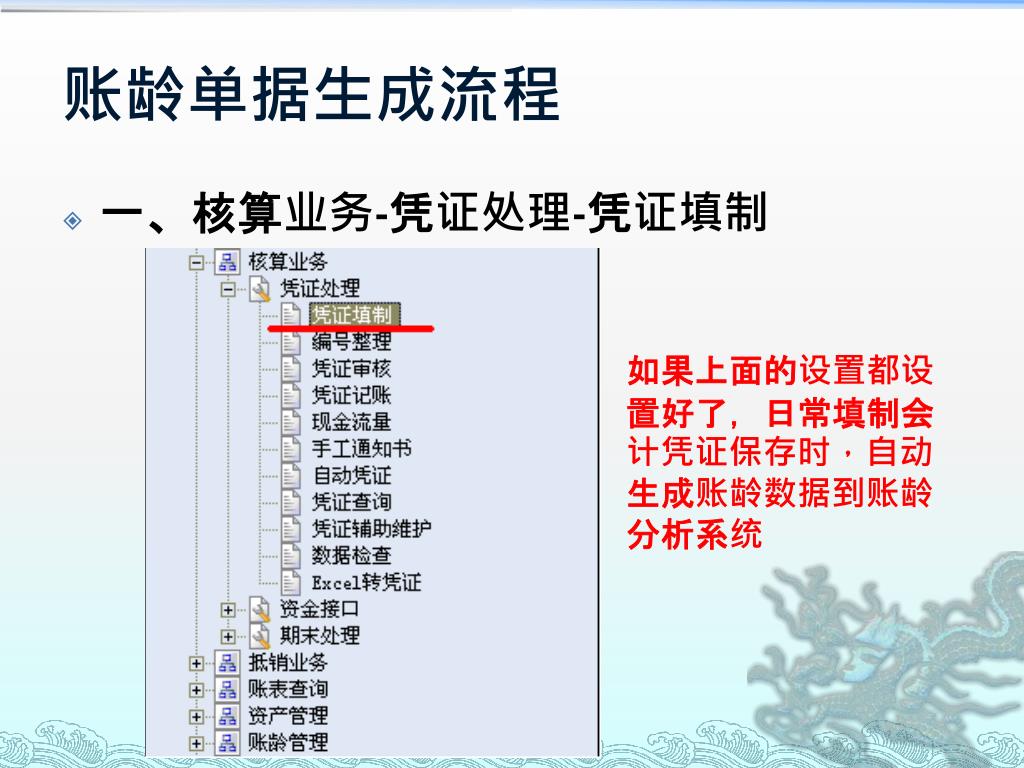 账龄单据生成流程

一、核算业务-凭证处理-凭证填制

核算业务
凭证处理
凭证填制
编号整理
凭证审核
凭证记账
现金流量
手工通知书
自动凭证
凭证查询
凭证辅助维护
数据检查
Excel转凭证
资金接口
期末处理
抵销业务
账表查询
资产管理
账龄管理

如果上面的设置都设置好了，日常填制会计凭证保存时，自动生成账龄数据到账龄分析系统